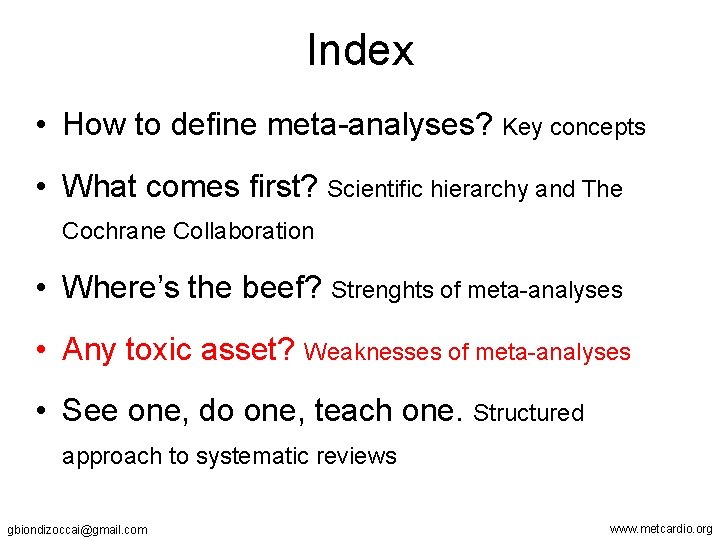 Index

• How to define meta-analyses? Key concepts

• What comes first? Scientific hierarchy and The Cochrane Collaboration

• Where's the beef? Strenghts of meta-analyses

• Any toxic asset? Weaknesses of meta-analyses

• See one, do one, teach one. Structured approach to systematic reviews

gbiondizoccai@gmail.com

www.metcardio.org